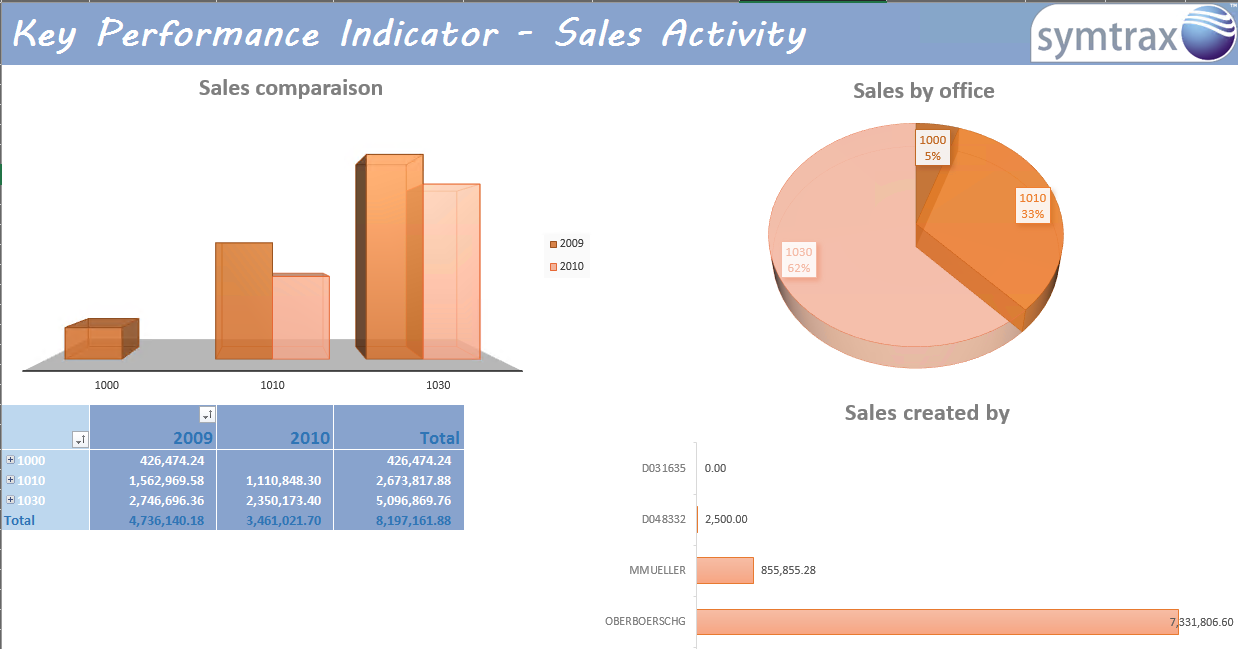 Key Performance Indicator - Sales Activity

symtrax

Sales comparaison

2009
2010

1000
1010
1030

|  | 2009 | 2010 | Total |
|---|---|---|---|
| 1000 | 426,474.24 |  | 426,474.24 |
| 1010 | 1,562,969.58 | 1,110,848.30 | 2,673,817.88 |
| 1030 | 2,746,696.36 | 2,350,173.40 | 5,096,869.76 |
| Total | 4,736,140.18 | 3,461,021.70 | 8,197,161.88 |

Sales by office

1000
5%

1010
33%

1030
62%

Sales created by

D031635 0.00
D048332 2,500.00
MMUELLER 855,855.28
OBERBOERSCHG 7,331,806.60